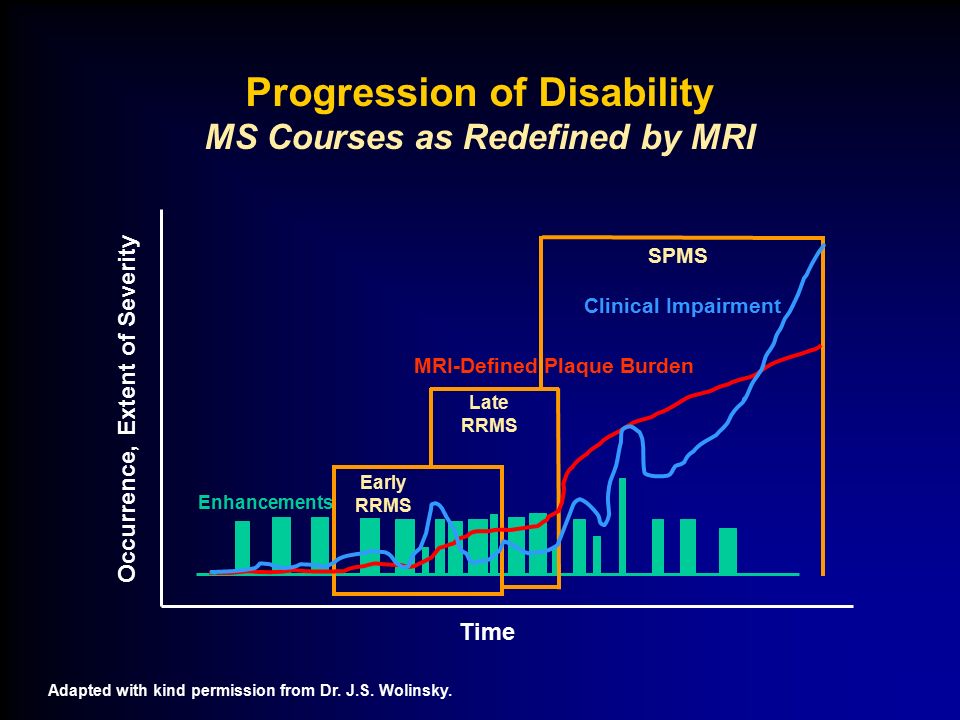 Progression of Disability
MS Courses as Redefined by MRI

Occurrence, Extent of Severity

SPMS

Clinical Impairment

MRI-Defined Plaque Burden

Late RRMS

Early RRMS

Enhancements

Time

Adapted with kind permission from Dr. J.S. Wolinsky.